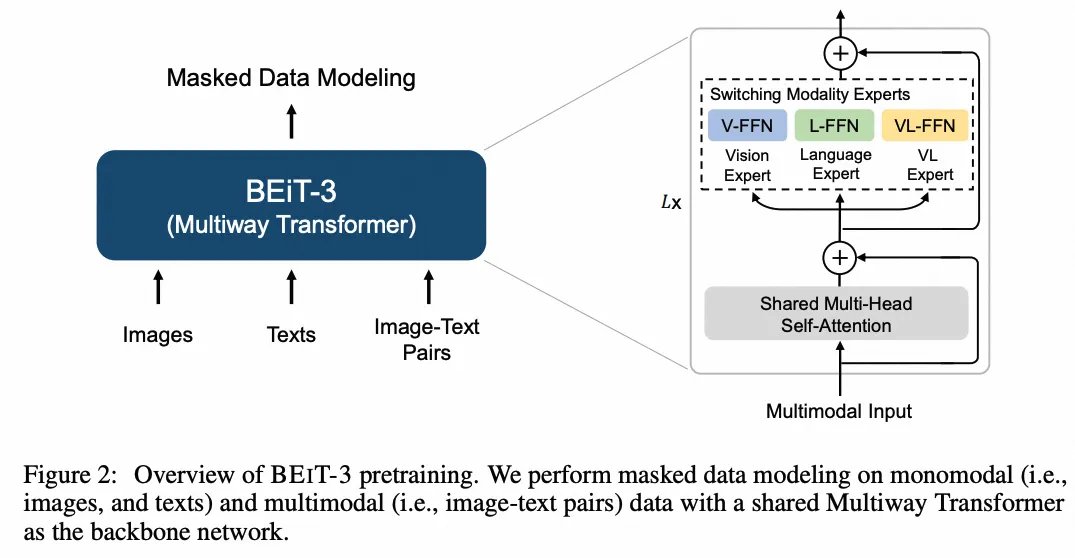 Masked Data Modeling

BEiT-3
(Multiway Transformer)

Images

Texts

Image-Text Pairs

Switching Modality Experts

V-FFN

L-FFN

VL-FFN

Vision Expert

Language Expert

VL Expert

$L$x

Shared Multi-Head Self-Attention

Multimodal Input

Figure 2: Overview of BEiT-3 pretraining. We perform masked data modeling on monomodal (i.e., images, and texts) and multimodal (i.e., image-text pairs) data with a shared Multiway Transformer as the backbone network.